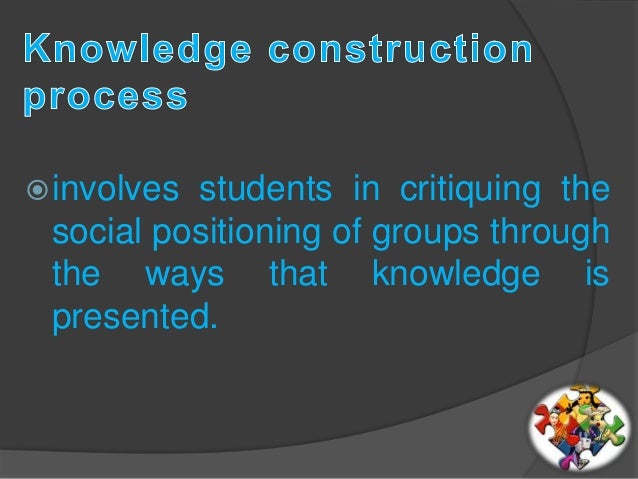 Knowledge construction process

involves students in critiquing the social positioning of groups through the ways that knowledge is presented.